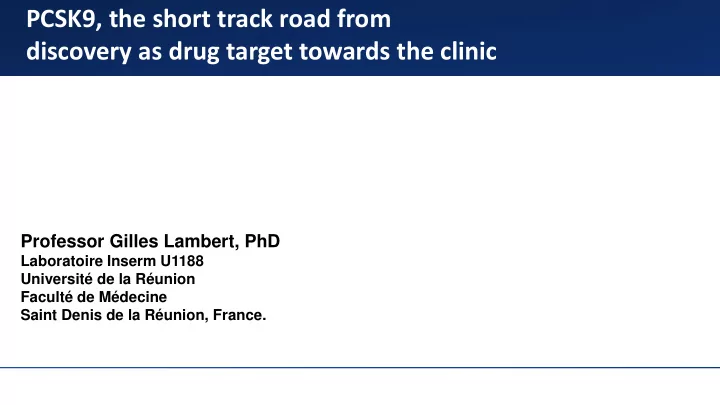 PCSK9, the short track road from discovery as drug target towards the clinic

Professor Gilles Lambert, PhD
Laboratoire Inserm U1188
Université de la Réunion
Faculté de Médecine
Saint Denis de la Réunion, France.